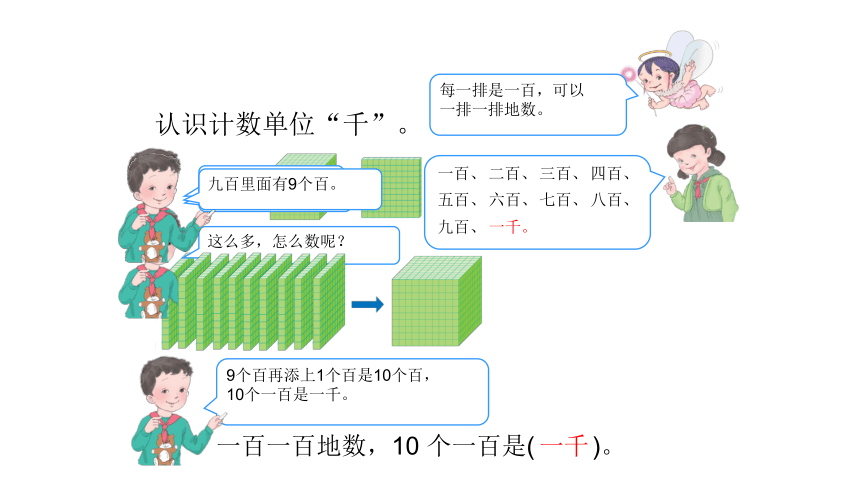 每一排是一百，可以一排一排地数。

认识计数单位“千”。

九百里面有9个百。

一百、二百、三百、四百、五百、六百、七百、八百、九百、一千。

这么多，怎么数呢？

9个百再添上1个百是10个百，10个一百是一千。

一百一百地数，10 个一百是( 一千 )。